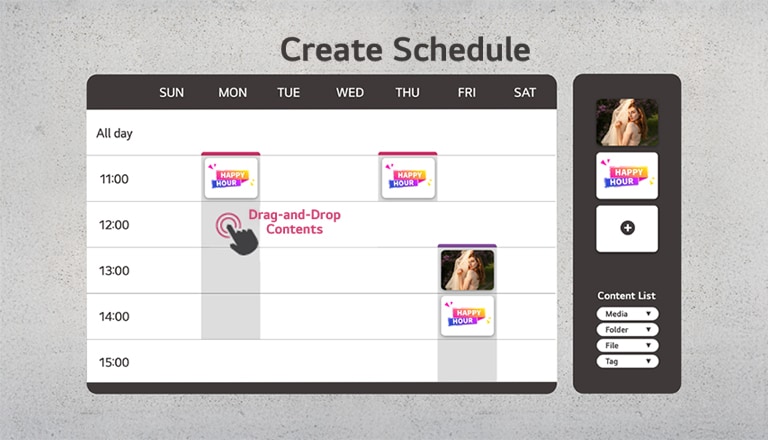 Create Schedule

| | SUN | MON | TUE | WED | THU | FRI | SAT |
|---|---|---|---|---|---|---|---|
| All day | | | | | | | |
| 11:00 | | HAPPY HOUR | | | HAPPY HOUR | | |
| 12:00 | | Drag-and-Drop Contents | | | | | |
| 13:00 | | | | | | | |
| 14:00 | | | | | | HAPPY HOUR | |
| 15:00 | | | | | | | |

HAPPY HOUR

Content List
Media
Folder
File
Tag